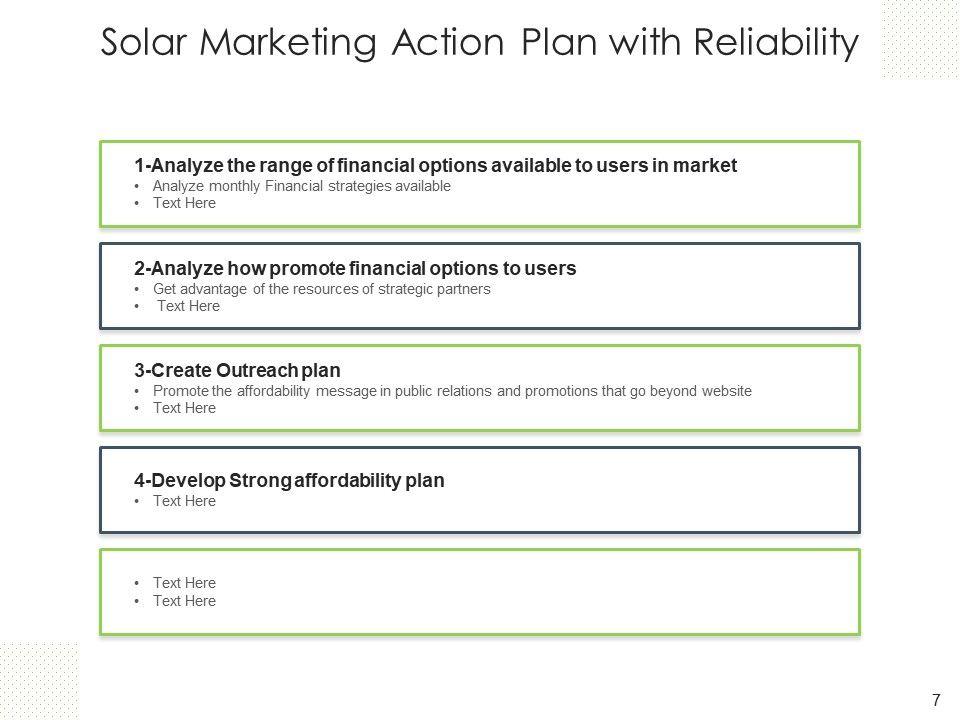 Solar Marketing Action Plan with Reliability

1-Analyze the range of financial options available to users in market
• Analyze monthly Financial strategies available
• Text Here

2-Analyze how promote financial options to users
• Get advantage of the resources of strategic partners
• Text Here

3-Create Outreach plan
• Promote the affordability message in public relations and promotions that go beyond website
• Text Here

4-Develop Strong affordability plan
• Text Here

• Text Here
• Text Here

7